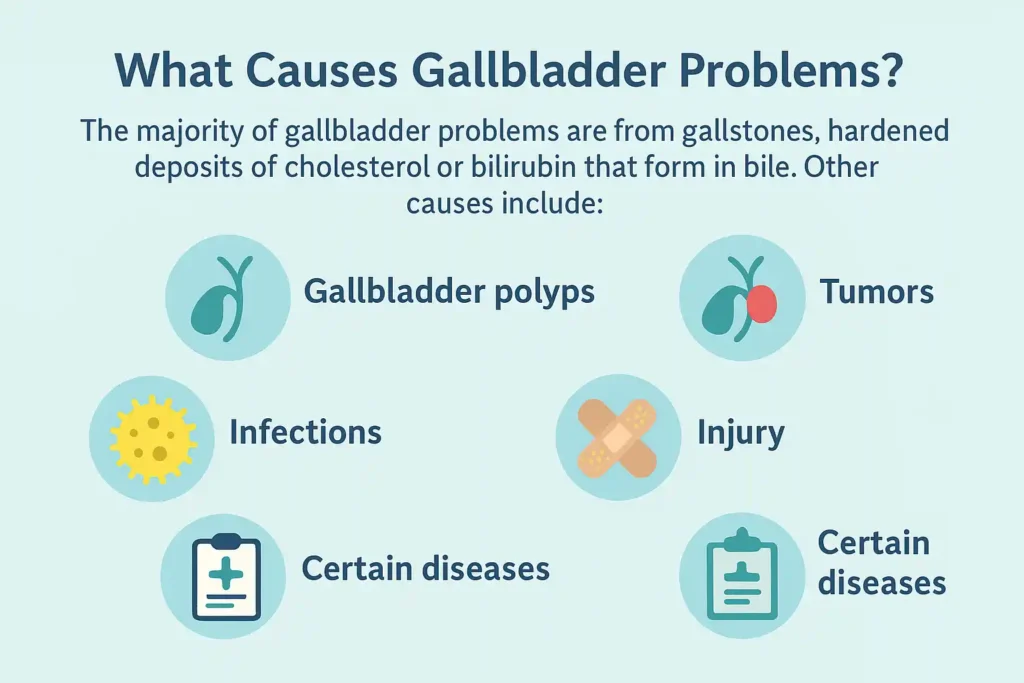 What Causes Gallbladder Problems?

The majority of gallbladder problems are from gallstones, hardened deposits of cholesterol or bilirubin that form in bile. Other causes include:

Gallbladder polyps

Tumors

Infections

Injury

Certain diseases

Certain diseases